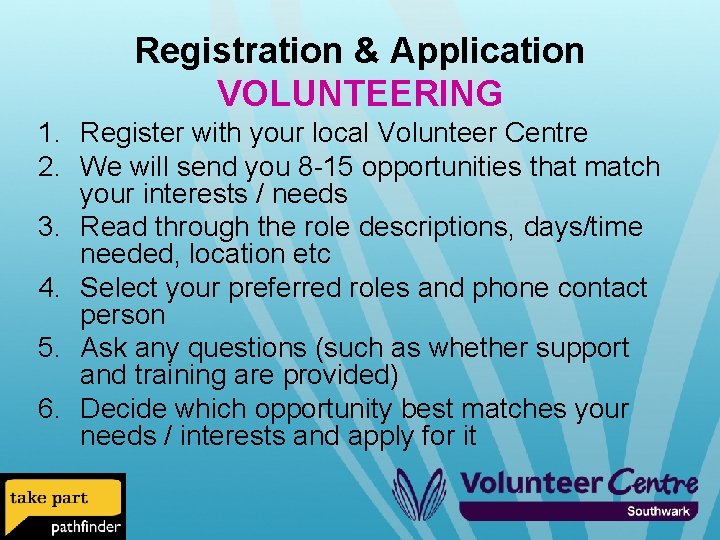 Registration & Application
VOLUNTEERING

1. Register with your local Volunteer Centre
2. We will send you 8-15 opportunities that match your interests / needs
3. Read through the role descriptions, days/time needed, location etc
4. Select your preferred roles and phone contact person
5. Ask any questions (such as whether support and training are provided)
6. Decide which opportunity best matches your needs / interests and apply for it

take part
pathfinder

Volunteer Centre
Southwark